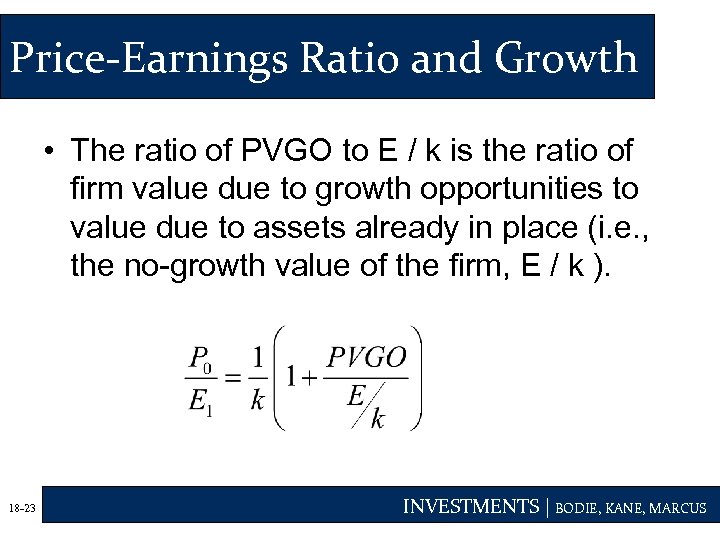 Price-Earnings Ratio and Growth

• The ratio of PVGO to E / k is the ratio of firm value due to growth opportunities to value due to assets already in place (i.e., the no-growth value of the firm, E / k ).

$\frac{P_0}{E_1} = \frac{1}{k}\left(1 + \frac{PVGO}{E/k}\right)$

18-23

INVESTMENTS | BODIE, KANE, MARCUS